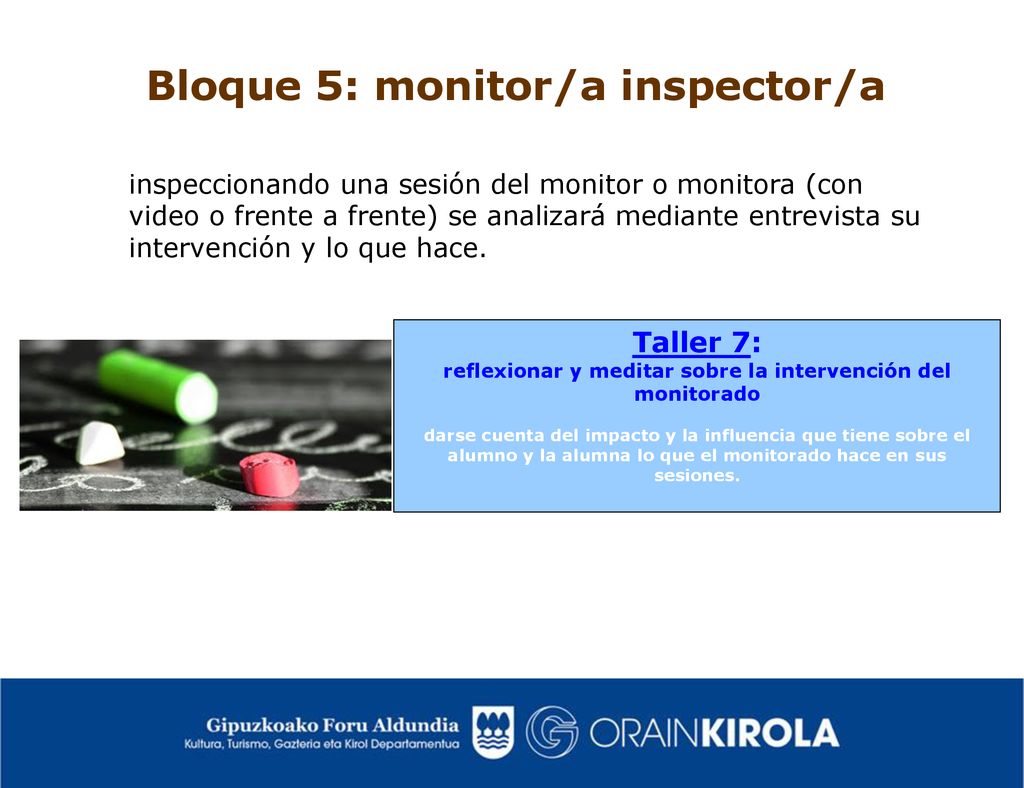 Bloque 5: monitor/a inspector/a

inspeccionando una sesión del monitor o monitora (con video o frente a frente) se analizará mediante entrevista su intervención y lo que hace.

Taller 7:
reflexionar y meditar sobre la intervención del monitorado

darse cuenta del impacto y la influencia que tiene sobre el alumno y la alumna lo que el monitorado hace en sus sesiones.

Gipuzkoako Foru Aldundia
Kultura, Turismo, Gazteria eta Kirol Departamentua

ORAINKIROLA